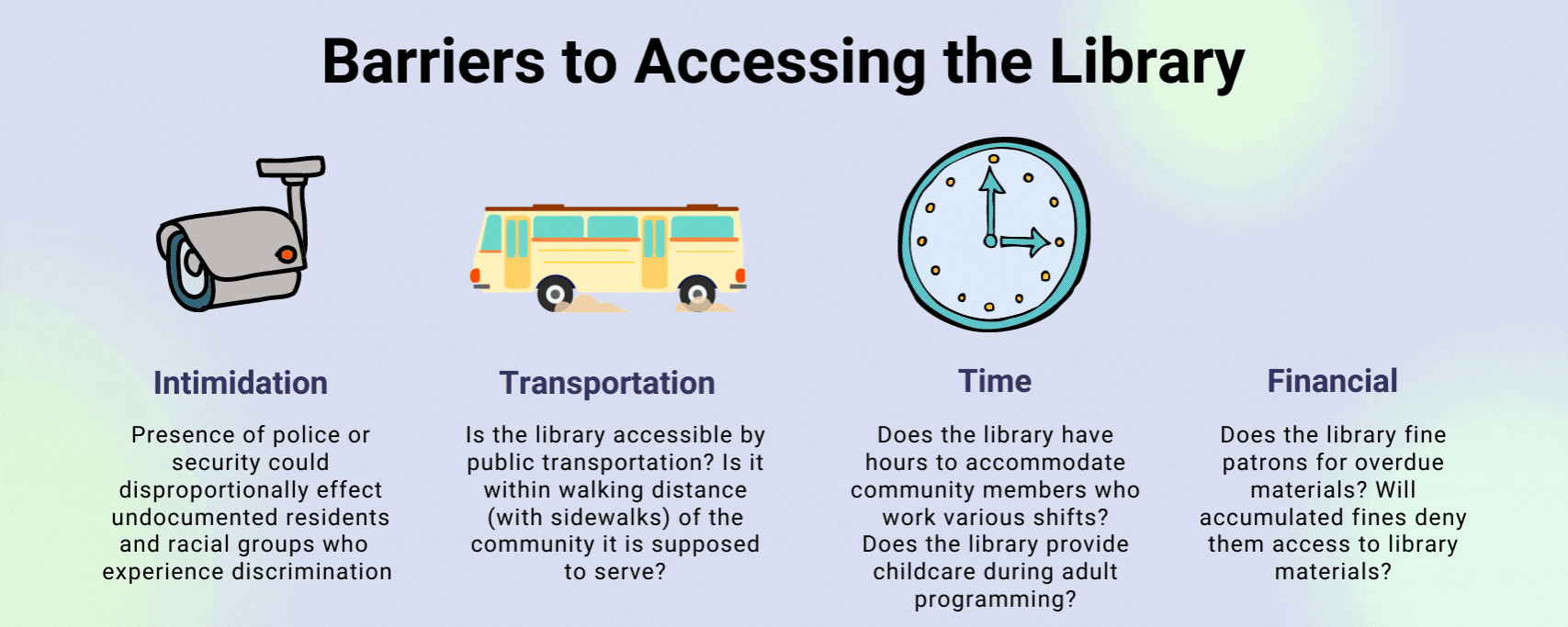 Barriers to Accessing the Library

Intimidation

Presence of police or security could disproportionally effect undocumented residents and racial groups who experience discrimination

Transportation

Is the library accessible by public transportation? Is it within walking distance (with sidewalks) of the community it is supposed to serve?

Time

Does the library have hours to accommodate community members who work various shifts? Does the library provide childcare during adult programming?

Financial

Does the library fine patrons for overdue materials? Will accumulated fines deny them access to library materials?